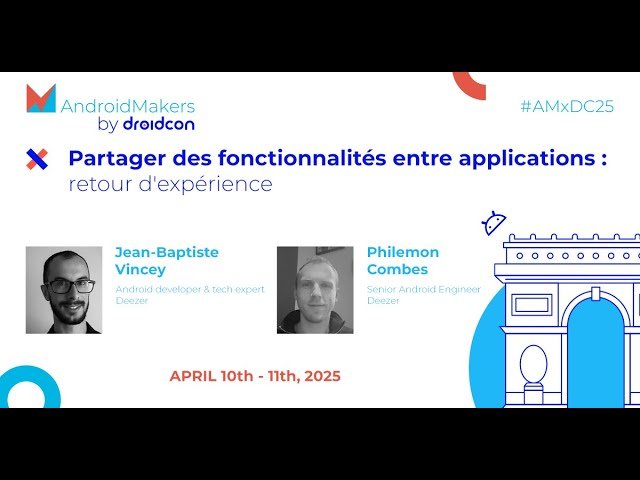 AndroidMakers
by droidcon

#AMxDC25

Partager des fonctionnalités entre applications :
retour d'expérience

Jean-Baptiste Vincey
Android developer & tech expert
Deezer

Philemon Combes
Senior Android Engineer
Deezer

APRIL 10th - 11th, 2025